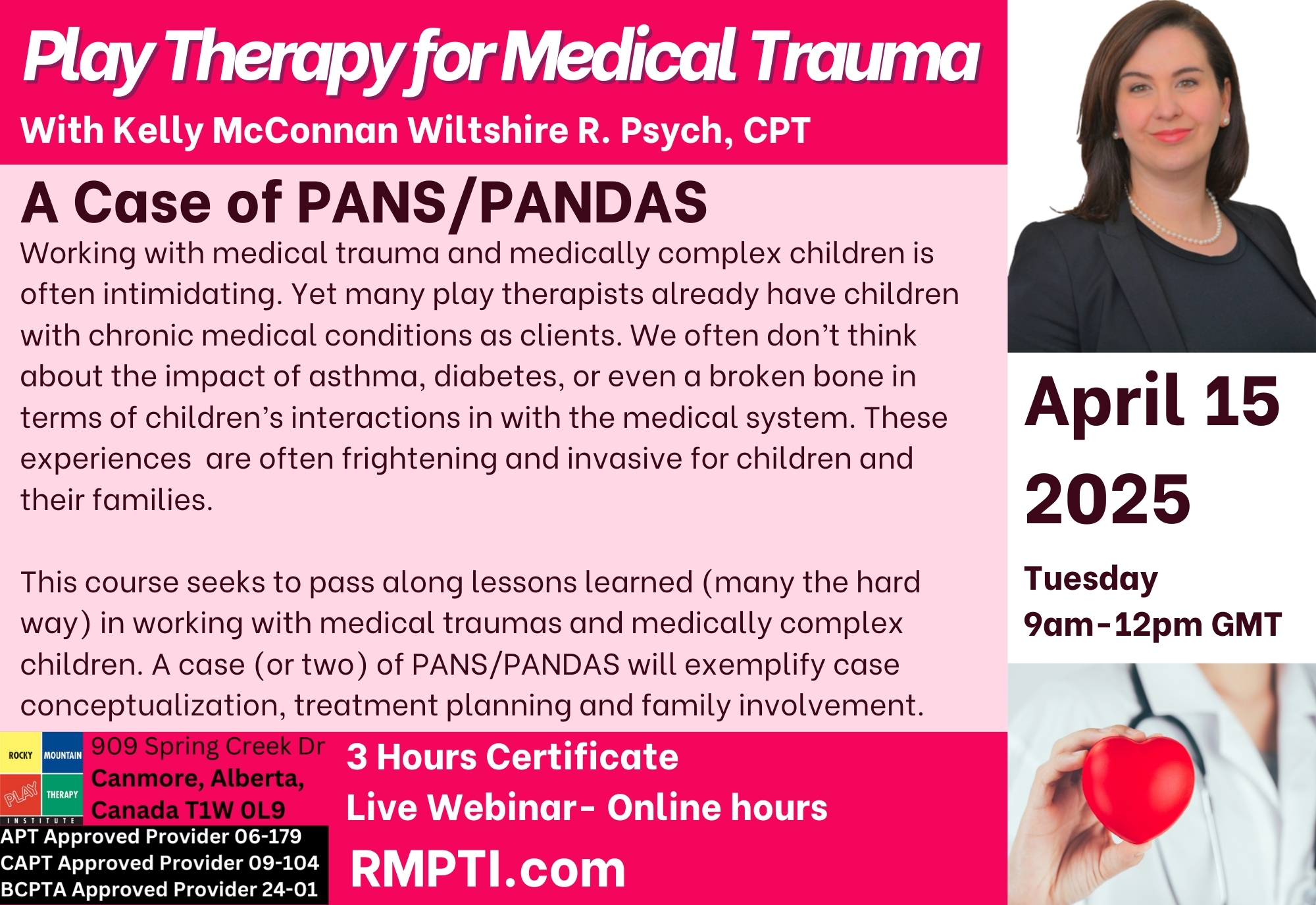 Play Therapy for Medical Trauma

With Kelly McConnan Wiltshire R. Psych, CPT

A Case of PANS/PANDAS

Working with medical trauma and medically complex children is often intimidating. Yet many play therapists already have children with chronic medical conditions as clients. We often don't think about the impact of asthma, diabetes, or even a broken bone in terms of children's interactions in with the medical system. These experiences are often frightening and invasive for children and their families.

This course seeks to pass along lessons learned (many the hard way) in working with medical traumas and medically complex children. A case (or two) of PANS/PANDAS will exemplify case conceptualization, treatment planning and family involvement.

April 15 2025

Tuesday
9am-12pm GMT

ROCKY MOUNTAIN PLAY THERAPY INSTITUTE

909 Spring Creek Dr
Canmore, Alberta,
Canada T1W 0L9

APT Approved Provider 06-179
CAPT Approved Provider 09-104
BCPTA Approved Provider 24-01

3 Hours Certificate
Live Webinar- Online hours

RMPTI.com